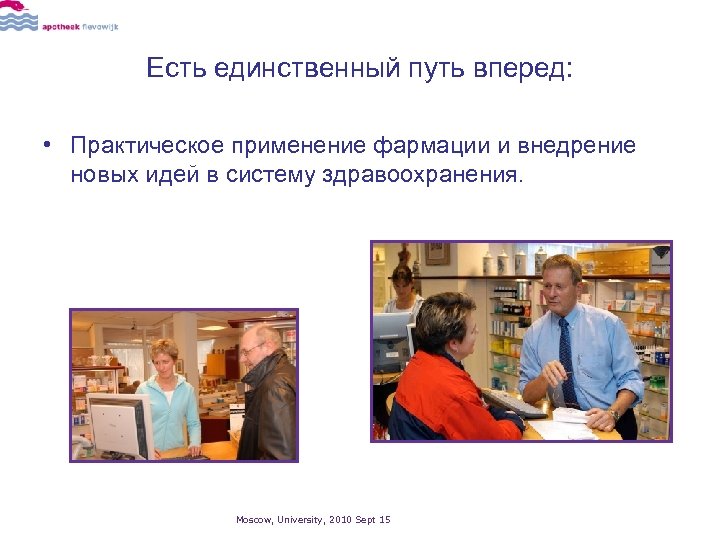 apotheek flevowijk

Есть единственный путь вперед:

• Практическое применение фармации и внедрение новых идей в систему здравоохранения.

Moscow, University, 2010 Sept 15